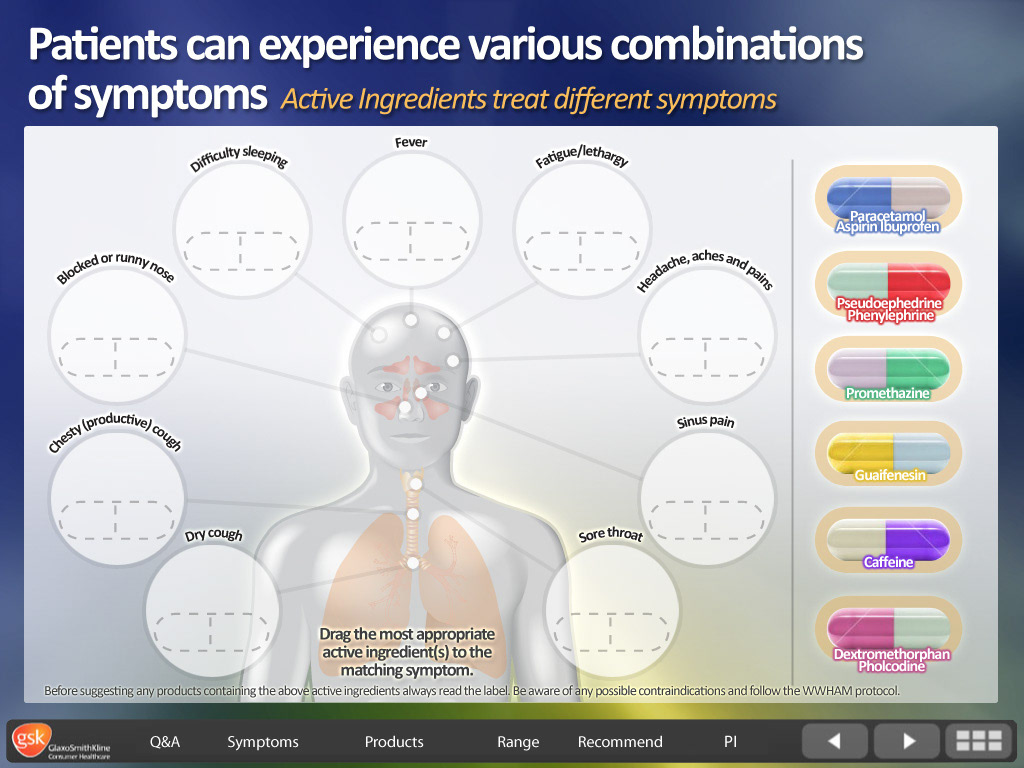 Patients can experience various combinations of symptoms Active Ingredients treat different symptoms

Difficulty sleeping

Fever

Fatigue/lethargy

Blocked or runny nose

Headache, aches and pains

Chesty (productive) cough

Sinus pain

Dry cough

Sore throat

Drag the most appropriate active ingredient(s) to the matching symptom.

Paracetamol
Aspirin Ibuprofen

Pseudoephedrine
Phenylephrine

Promethazine

Guaifenesin

Caffeine

Dextromethorphan
Pholcodine

Before suggesting any products containing the above active ingredients always read the label. Be aware of any possible contraindications and follow the WWHAM protocol.

gsk GlaxoSmithKline Consumer Healthcare

Q&A Symptoms Products Range Recommend PI